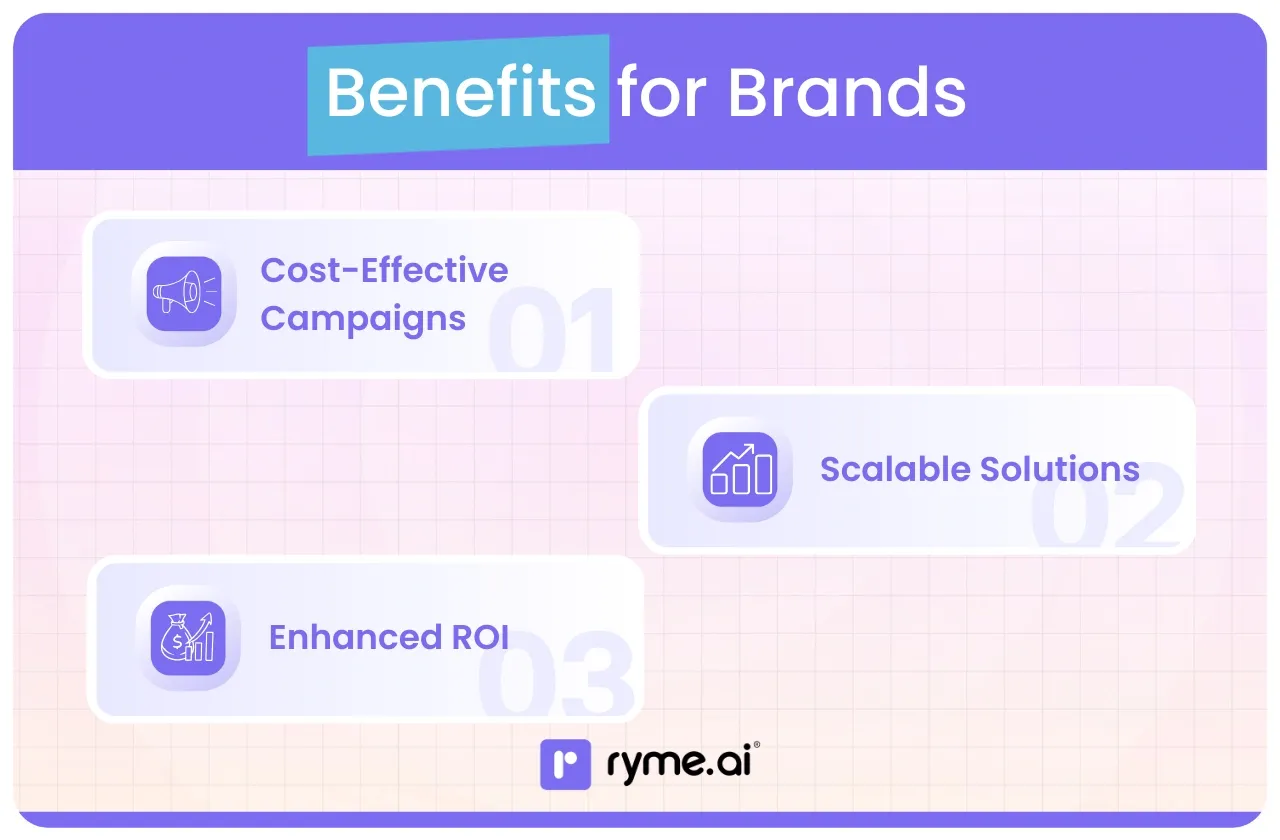 Benefits for Brands

Cost-Effective Campaigns

01

Scalable Solutions

02

Enhanced ROI

03

ryme.ai®